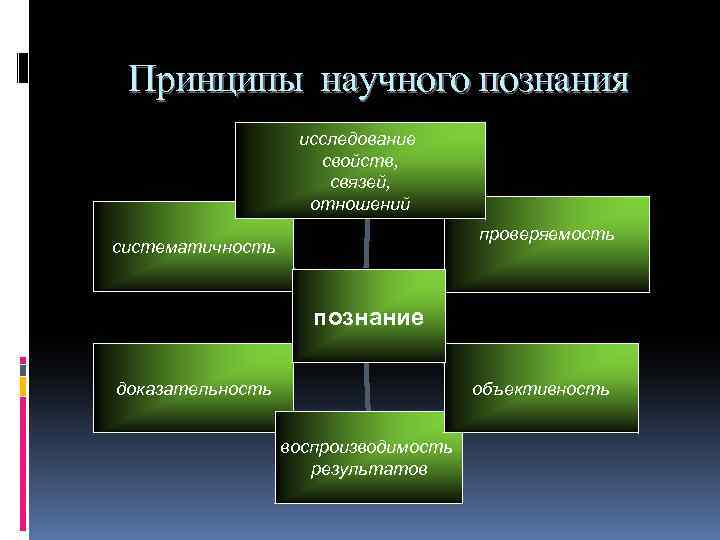 Принципы научного познания

исследование свойств, связей, отношений

систематичность

проверяемость

познание

доказательность

объективность

воспроизводимость результатов